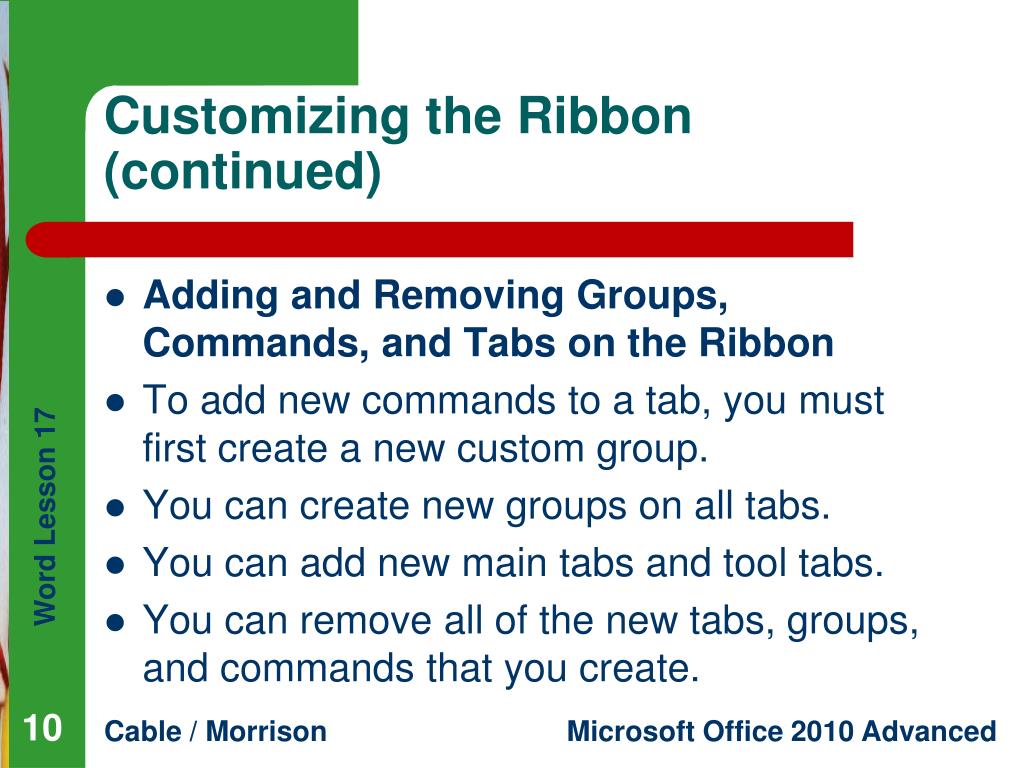 Customizing the Ribbon (continued)

- Adding and Removing Groups, Commands, and Tabs on the Ribbon
- To add new commands to a tab, you must first create a new custom group.
- You can create new groups on all tabs.
- You can add new main tabs and tool tabs.
- You can remove all of the new tabs, groups, and commands that you create.

Word Lesson 17

10

Cable / Morrison

Microsoft Office 2010 Advanced